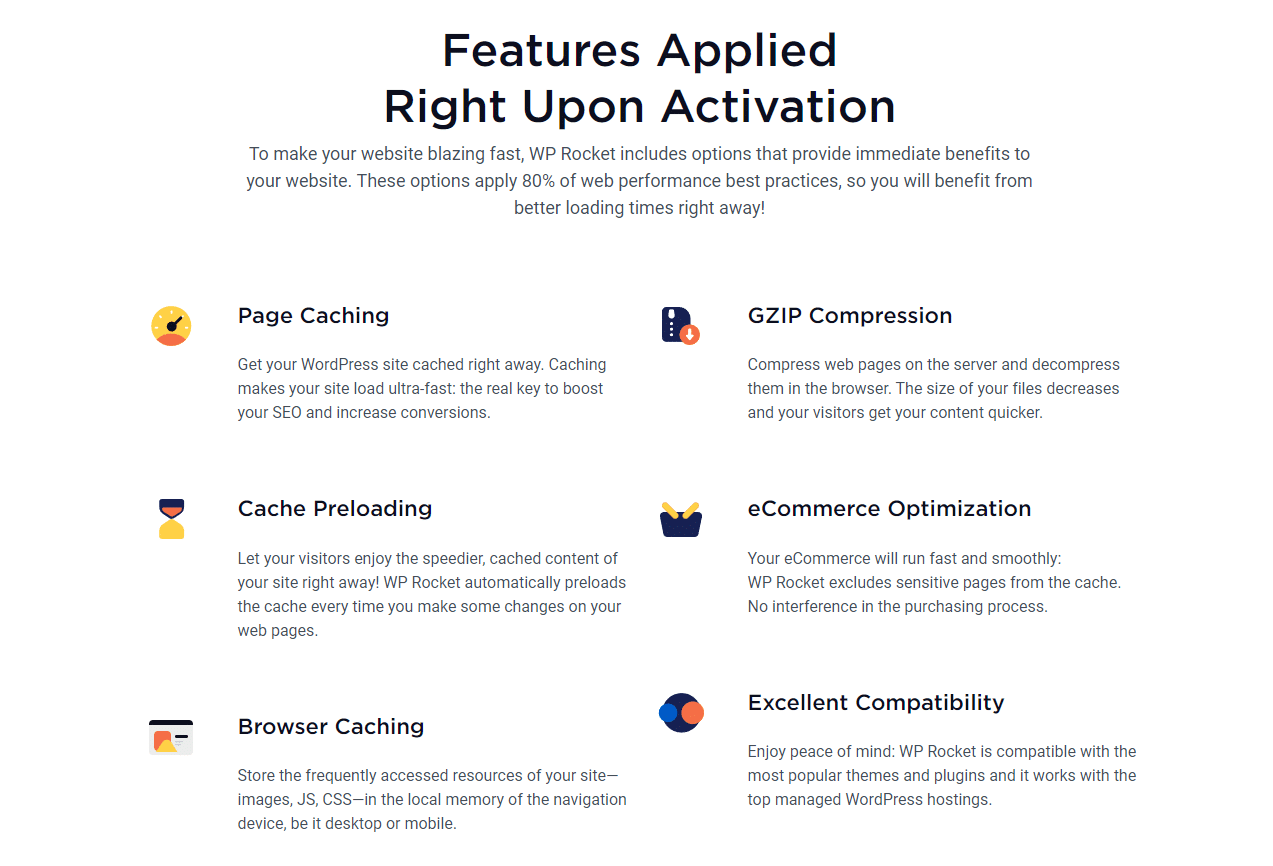 Features Applied
Right Upon Activation

To make your website blazing fast, WP Rocket includes options that provide immediate benefits to your website. These options apply 80% of web performance best practices, so you will benefit from better loading times right away!

Page Caching

Get your WordPress site cached right away. Caching makes your site load ultra-fast: the real key to boost your SEO and increase conversions.

Cache Preloading

Let your visitors enjoy the speedier, cached content of your site right away! WP Rocket automatically preloads the cache every time you make some changes on your web pages.

Browser Caching

Store the frequently accessed resources of your site—images, JS, CSS—in the local memory of the navigation device, be it desktop or mobile.

GZIP Compression

Compress web pages on the server and decompress them in the browser. The size of your files decreases and your visitors get your content quicker.

eCommerce Optimization

Your eCommerce will run fast and smoothly:
WP Rocket excludes sensitive pages from the cache. No interference in the purchasing process.

Excellent Compatibility

Enjoy peace of mind: WP Rocket is compatible with the most popular themes and plugins and it works with the top managed WordPress hostings.